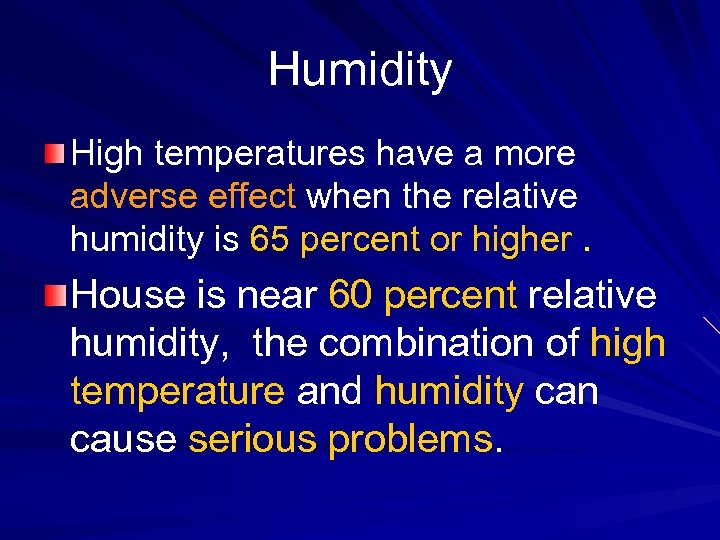 Humidity

High temperatures have a more adverse effect when the relative humidity is 65 percent or higher .

House is near 60 percent relative humidity,  the combination of high temperature and humidity can cause serious problems.